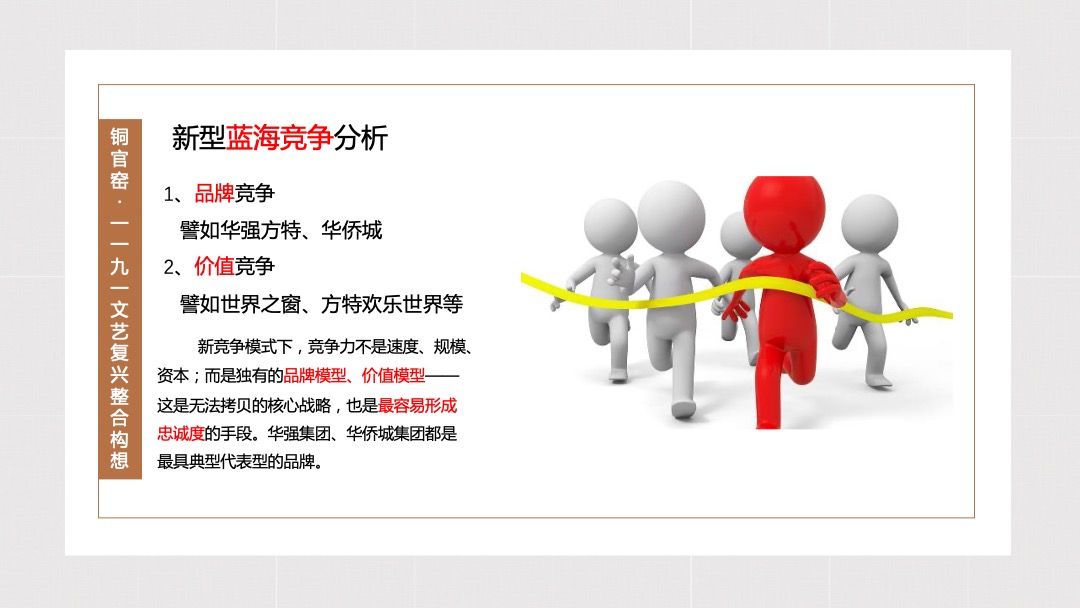 铜官窑·一一九一文艺复兴整合构想

新型蓝海竞争分析

1、品牌竞争
譬如华强方特、华侨城
2、价值竞争
譬如世界之窗、方特欢乐世界等

新竞争模式下，竞争力不是速度、规模、资本；而是独有的品牌模型、价值模型——这是无法拷贝的核心战略，也是最容易形成忠诚度的手段。华强集团、华侨城集团都是最具典型代表型的品牌。